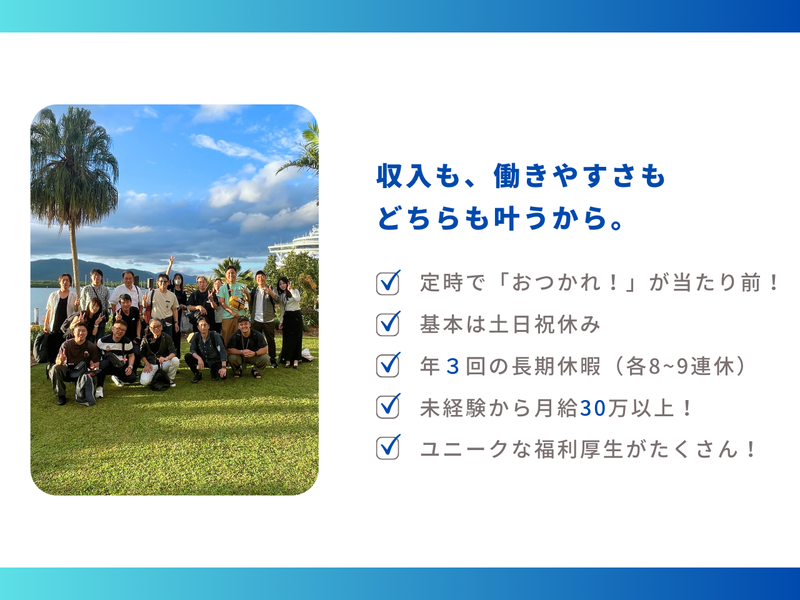 収入も、働きやすさも
どちらも叶うから。

定時で「おつかれ！」が当たり前！

基本は土日祝休み

年3回の長期休暇（各8~9連休）

未経験から月給30万以上！

ユニークな福利厚生がたくさん！